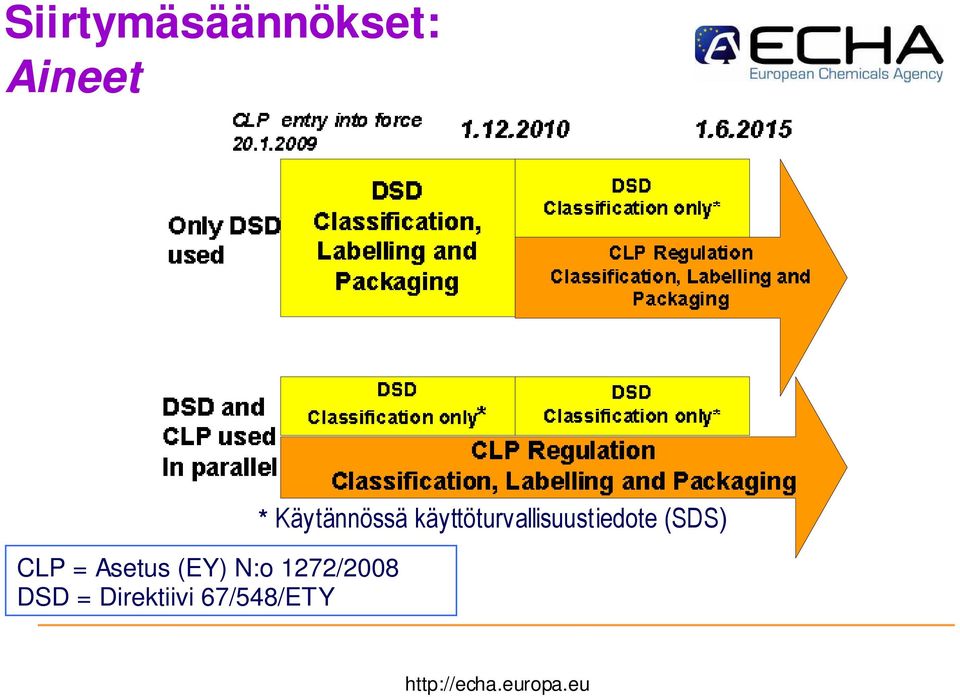 Siirtymäsäännökset:
Aineet

ECHA
European Chemicals Agency

CLP entry into force
20.1.2009

1.12.2010

1.6.2015

Only DSD used

DSD
Classification, Labelling and Packaging

DSD
Classification only*

CLP Regulation
Classification, Labelling and Packaging

DSD and CLP used In parallel

DSD
Classification only*

DSD
Classification only*

CLP Regulation
Classification, Labelling and Packaging

* Käytännössä käyttöturvallisuustiedote (SDS)

CLP = Asetus (EY) N:o 1272/2008
DSD = Direktiivi 67/548/ETY

http://echa.europa.eu